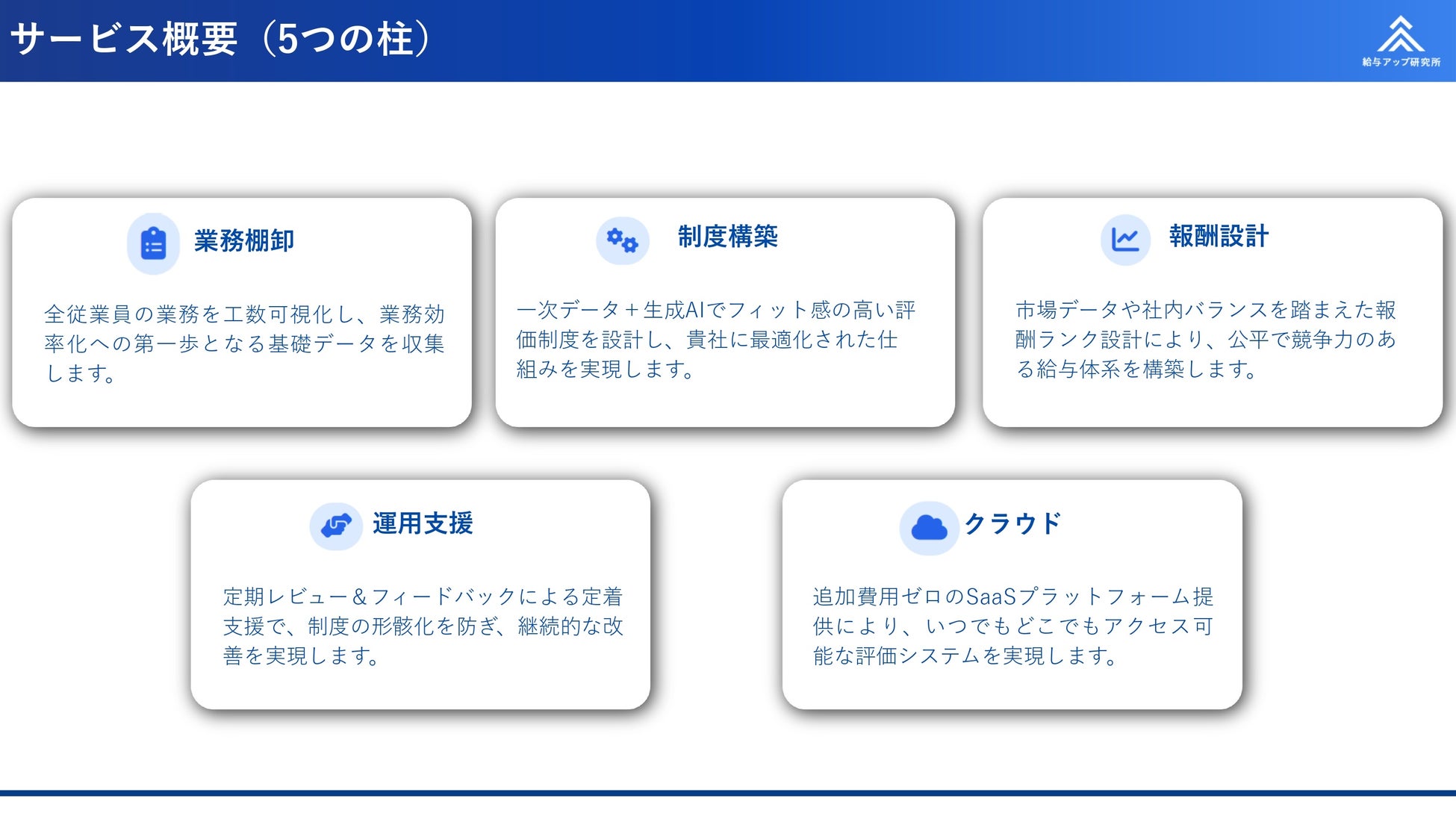 サービス概要（5つの柱）

給与アップ研究所

業務棚卸

全従業員の業務を工数可視化し、業務効率化への第一歩となる基礎データを収集します。

制度構築

一次データ＋生成AIでフィット感の高い評価制度を設計し、貴社に最適化された仕組みを実現します。

報酬設計

市場データや社内バランスを踏まえた報酬ランク設計により、公平で競争力のある給与体系を構築します。

運用支援

定期レビュー＆フィードバックによる定着支援で、制度の形骸化を防ぎ、継続的な改善を実現します。

クラウド

追加費用ゼロのSaaSプラットフォーム提供により、いつでもどこでもアクセス可能な評価システムを実現します。